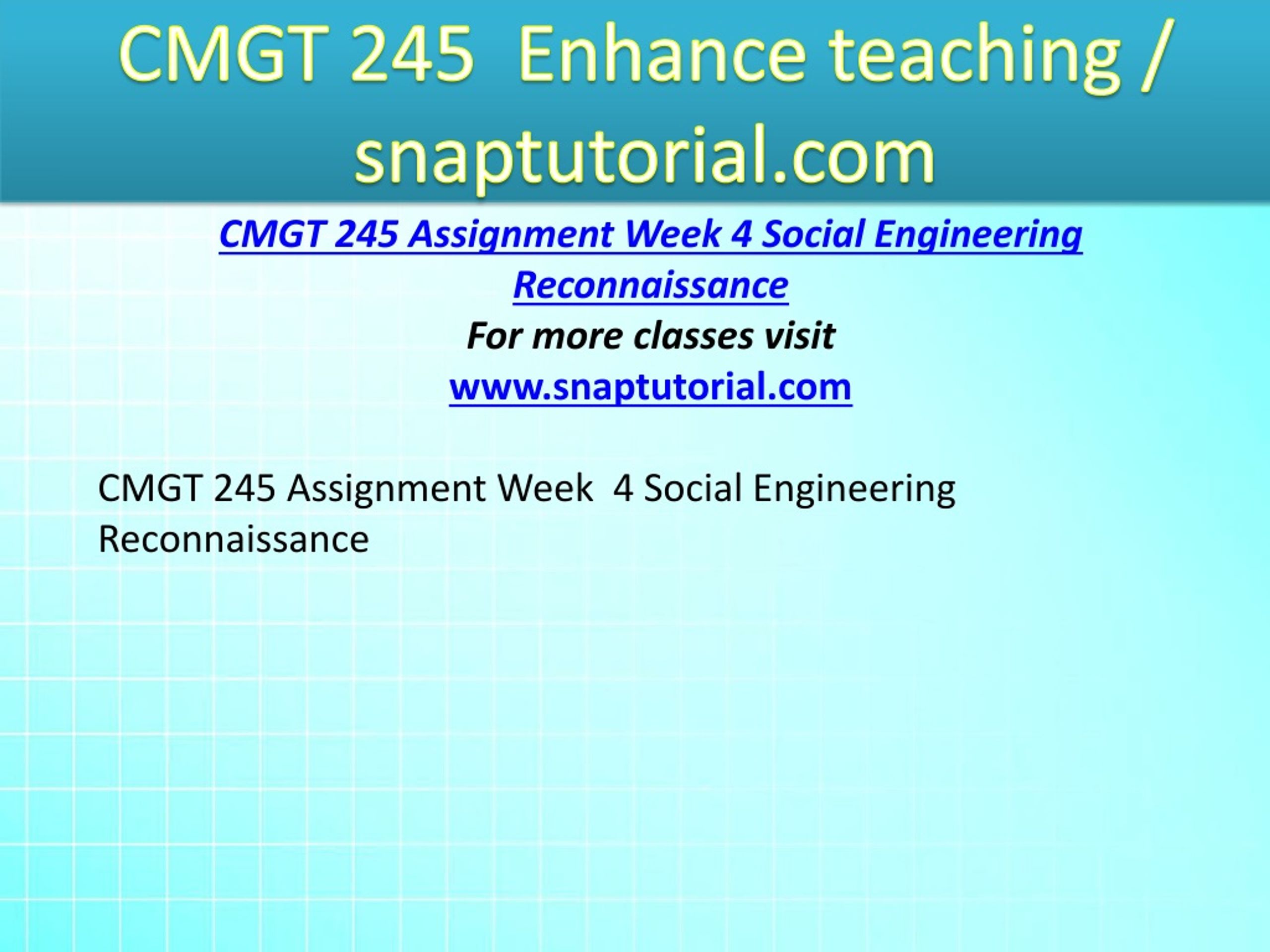 CMGT 245 Enhance teaching / snaptutorial.com

CMGT 245 Assignment Week 4 Social Engineering Reconnaissance
For more classes visit
www.snaptutorial.com

CMGT 245 Assignment Week 4 Social Engineering Reconnaissance